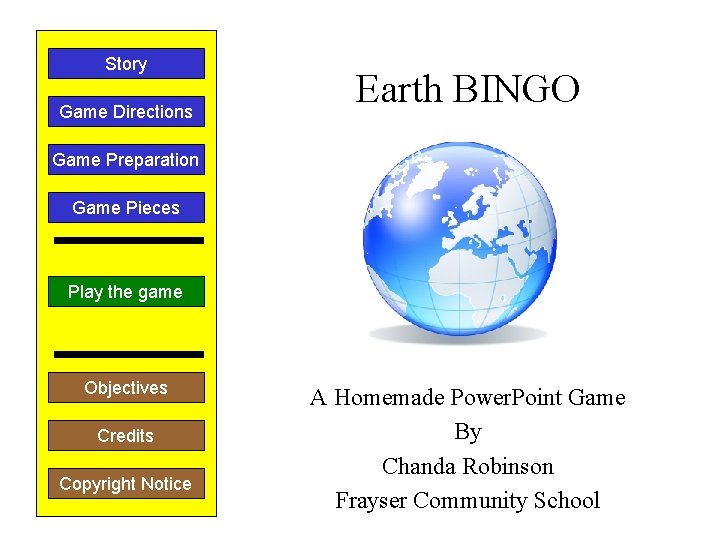 Story

Game Directions

Game Preparation

Game Pieces

Play the game

Objectives

Credits

Copyright Notice

Earth BINGO

A Homemade PowerPoint Game
By
Chanda Robinson
Frayser Community School